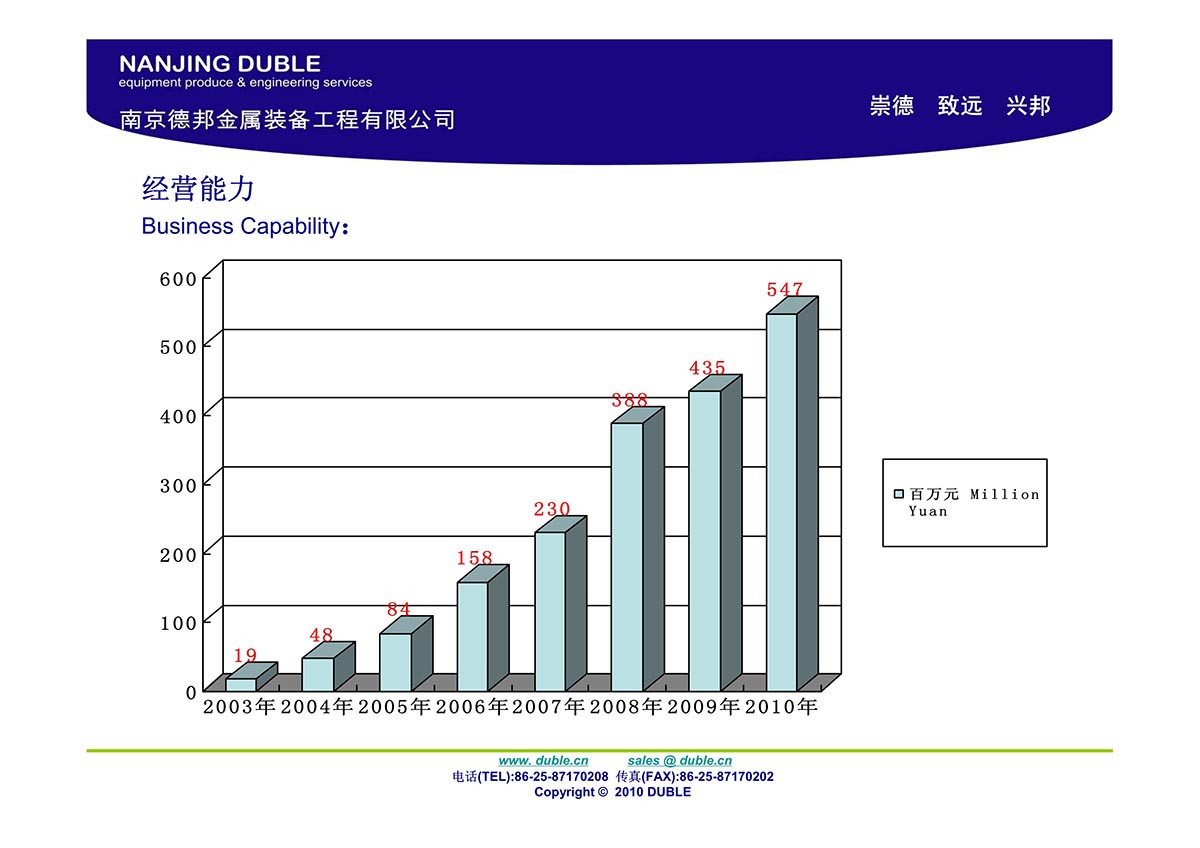 NANJING DUBLE
equipment produce & engineering services
南京德邦金属装备工程有限公司

崇德 致远 兴邦

经营能力
Business Capability：

600
500
400
300
200
100
0

19
48
84
158
230
388
435
547

2003年 2004年 2005年 2006年 2007年 2008年 2009年 2010年

百万元 Million Yuan

www. duble.cn sales @ duble.cn
电话(TEL):86-25-87170208 传真(FAX):86-25-87170202
Copyright © 2010 DUBLE